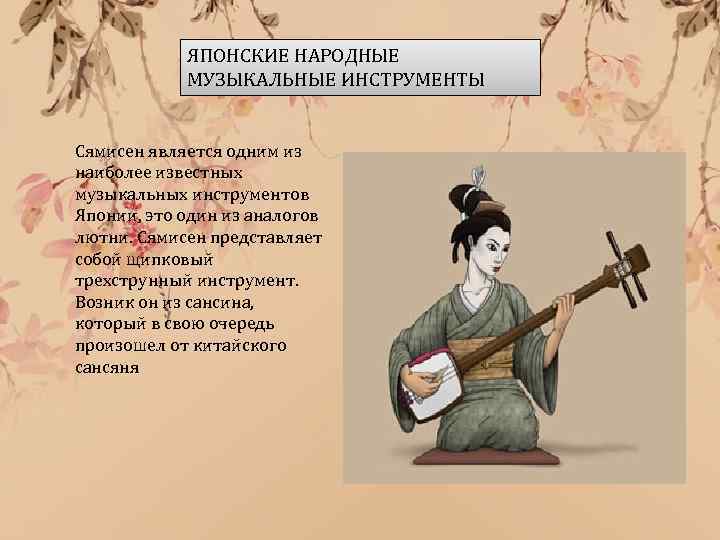 ЯПОНСКИЕ НАРОДНЫЕ МУЗЫКАЛЬНЫЕ ИНСТРУМЕНТЫ

Сямисен является одним из наиболее известных музыкальных инструментов Японии, это один из аналогов лютни. Сямисен представляет собой щипковый трехструнный инструмент. Возник он из сансина, который в свою очередь произошел от китайского сансяня